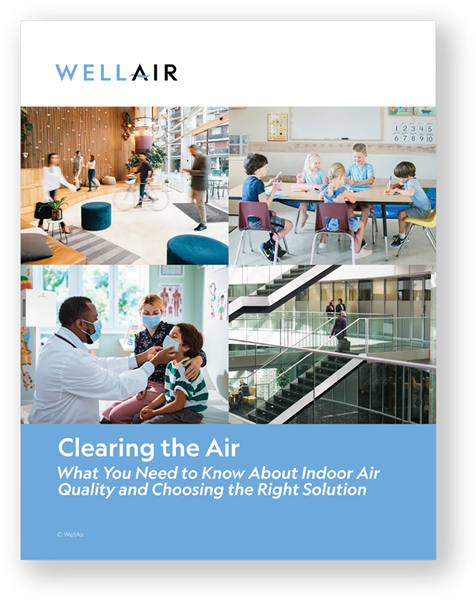 WELLAIR

1 2 3 4 5
6 7 8 9 10

Clearing the Air

What You Need to Know About Indoor Air Quality and Choosing the Right Solution

© WellAir